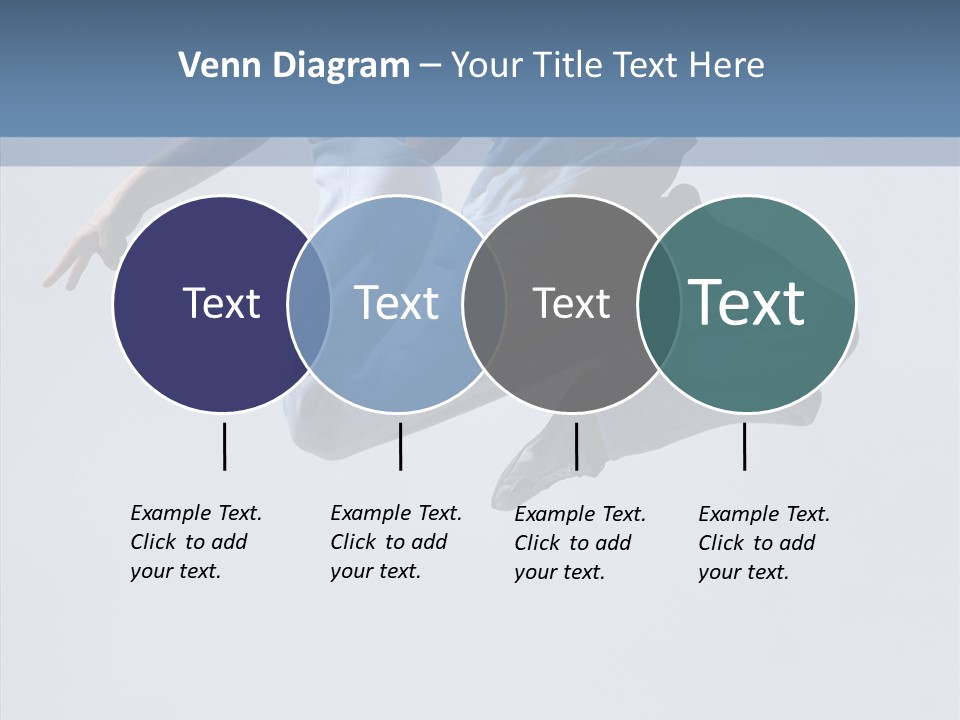 Venn Diagram – Your Title Text Here

Text

Text

Text

Text

Example Text. Click to add your text.

Example Text. Click to add your text.

Example Text. Click to add your text.

Example Text. Click to add your text.